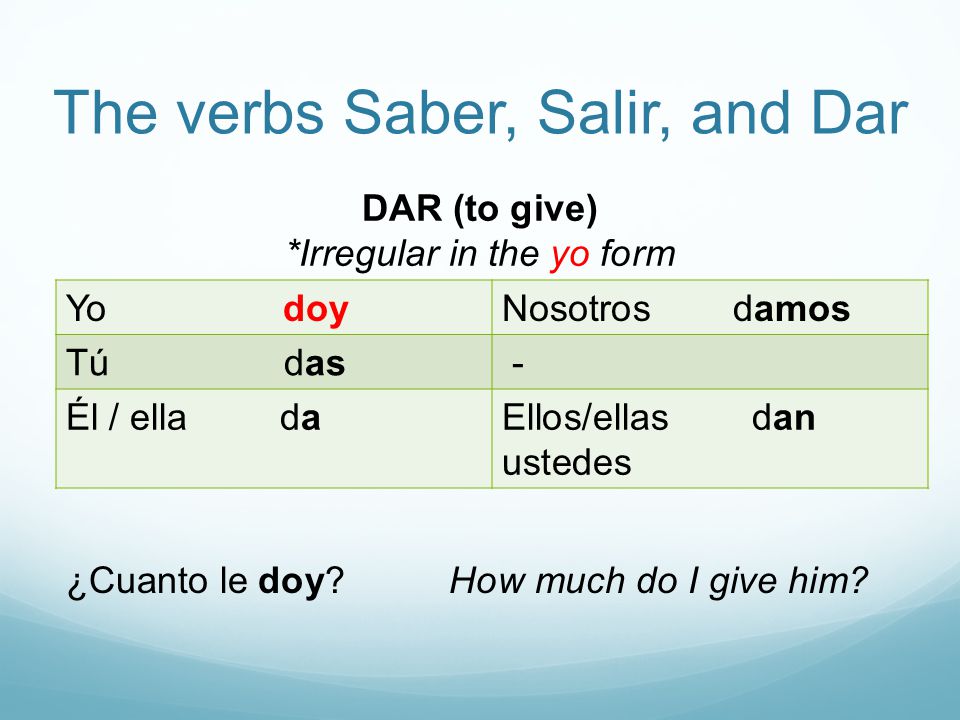 The verbs Saber, Salir, and Dar

DAR (to give)
*Irregular in the yo form

| Yo doy | Nosotros damos |
|---|---|
| Tú das | - |
| Él / ella da | Ellos/ellas dan ustedes |

¿Cuanto le doy? How much do I give him?